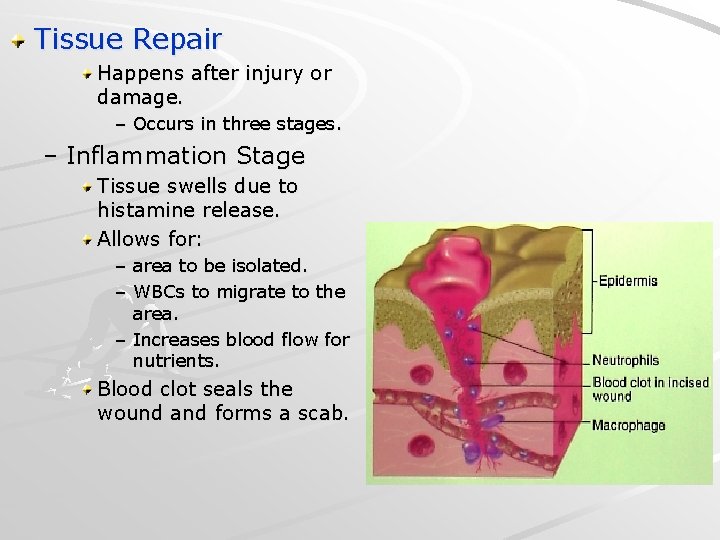 Tissue Repair

Happens after injury or damage.

– Occurs in three stages.

– Inflammation Stage

Tissue swells due to histamine release.

Allows for:

– area to be isolated.

– WBCs to migrate to the area.

– Increases blood flow for nutrients.

Blood clot seals the wound and forms a scab.

Epidermis

Neutrophils

Blood clot in incised wound

Macrophage